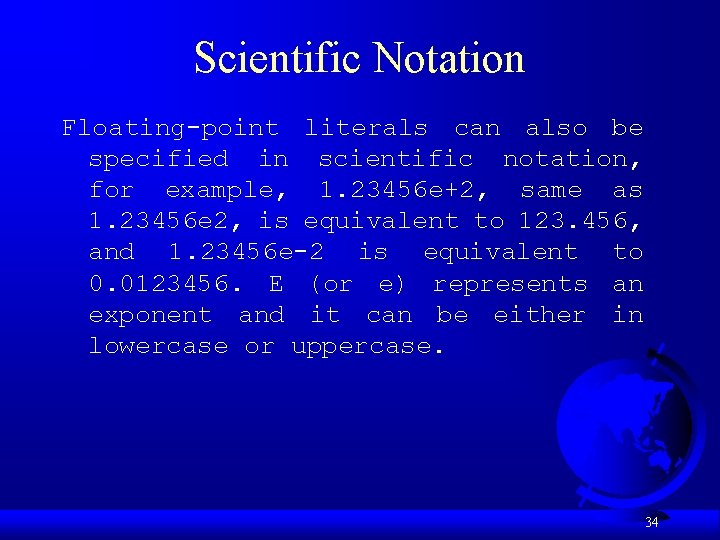 Scientific Notation

Floating-point literals can also be specified in scientific notation, for example, 1.23456e+2, same as 1.23456e2, is equivalent to 123.456, and 1.23456e-2 is equivalent to 0.0123456. E (or e) represents an exponent and it can be either in lowercase or uppercase.

34